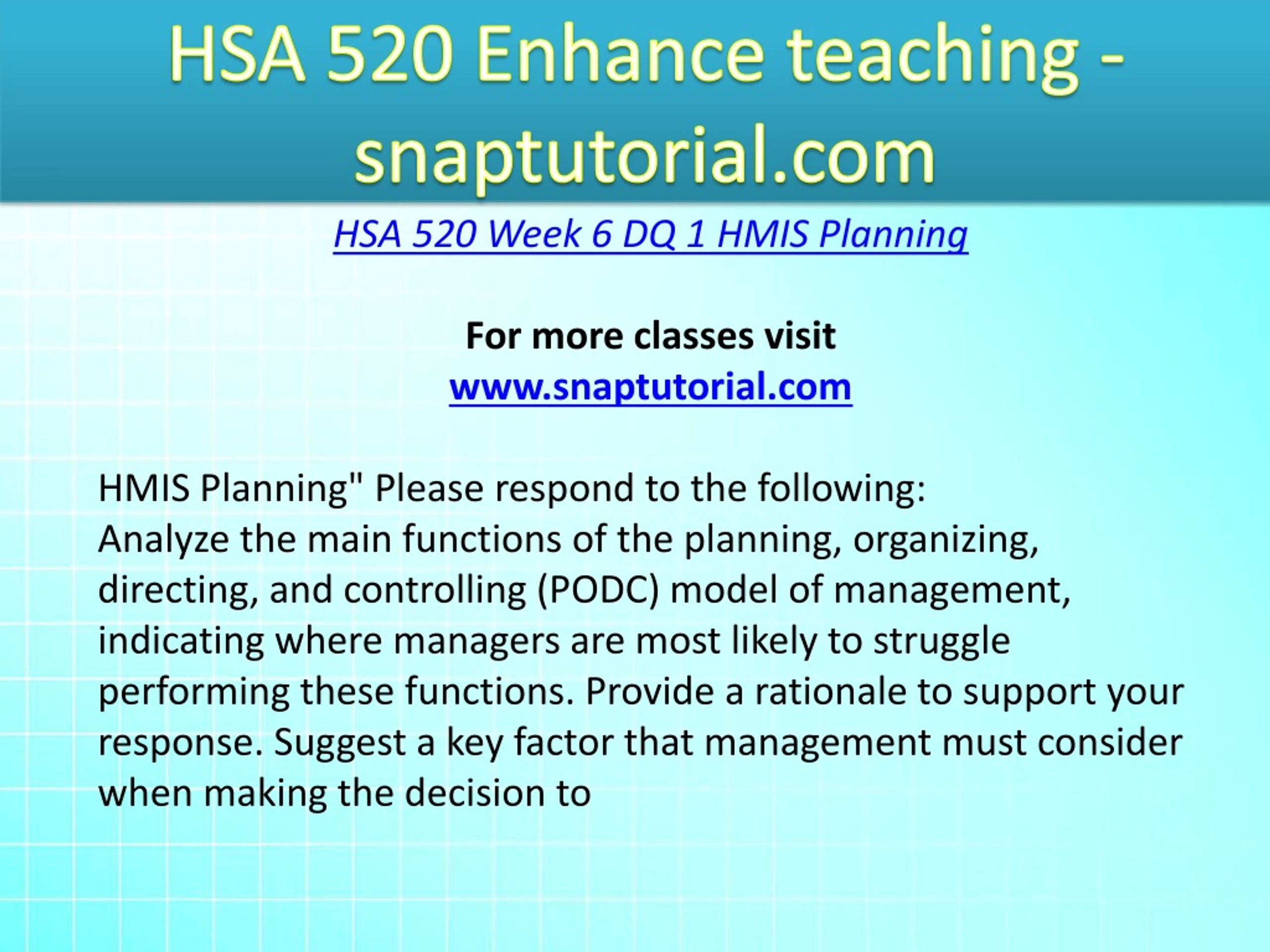 HSA 520 Enhance teaching - snaptutorial.com

HSA 520 Week 6 DQ 1 HMIS Planning

For more classes visit
www.snaptutorial.com

HMIS Planning" Please respond to the following:
Analyze the main functions of the planning, organizing, directing, and controlling (PODC) model of management, indicating where managers are most likely to struggle performing these functions. Provide a rationale to support your response. Suggest a key factor that management must consider when making the decision to